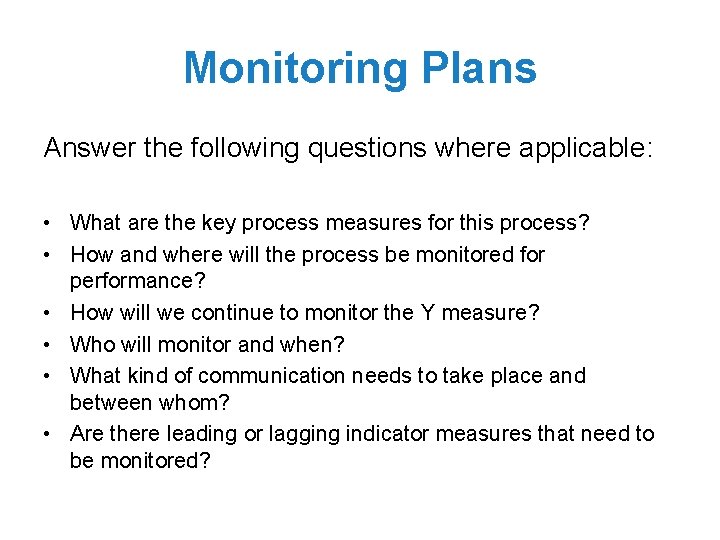 Monitoring Plans

Answer the following questions where applicable:

• What are the key process measures for this process?
• How and where will the process be monitored for performance?
• How will we continue to monitor the Y measure?
• Who will monitor and when?
• What kind of communication needs to take place and between whom?
• Are there leading or lagging indicator measures that need to be monitored?